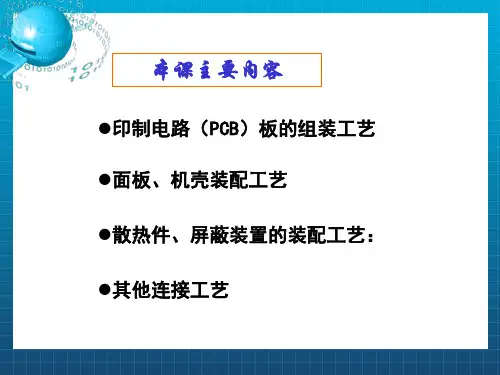 本课主要内容

●印制电路（PCB）板的组装工艺

●面板、机壳装配工艺

●散热件、屏蔽装置的装配工艺：

●其他连接工艺